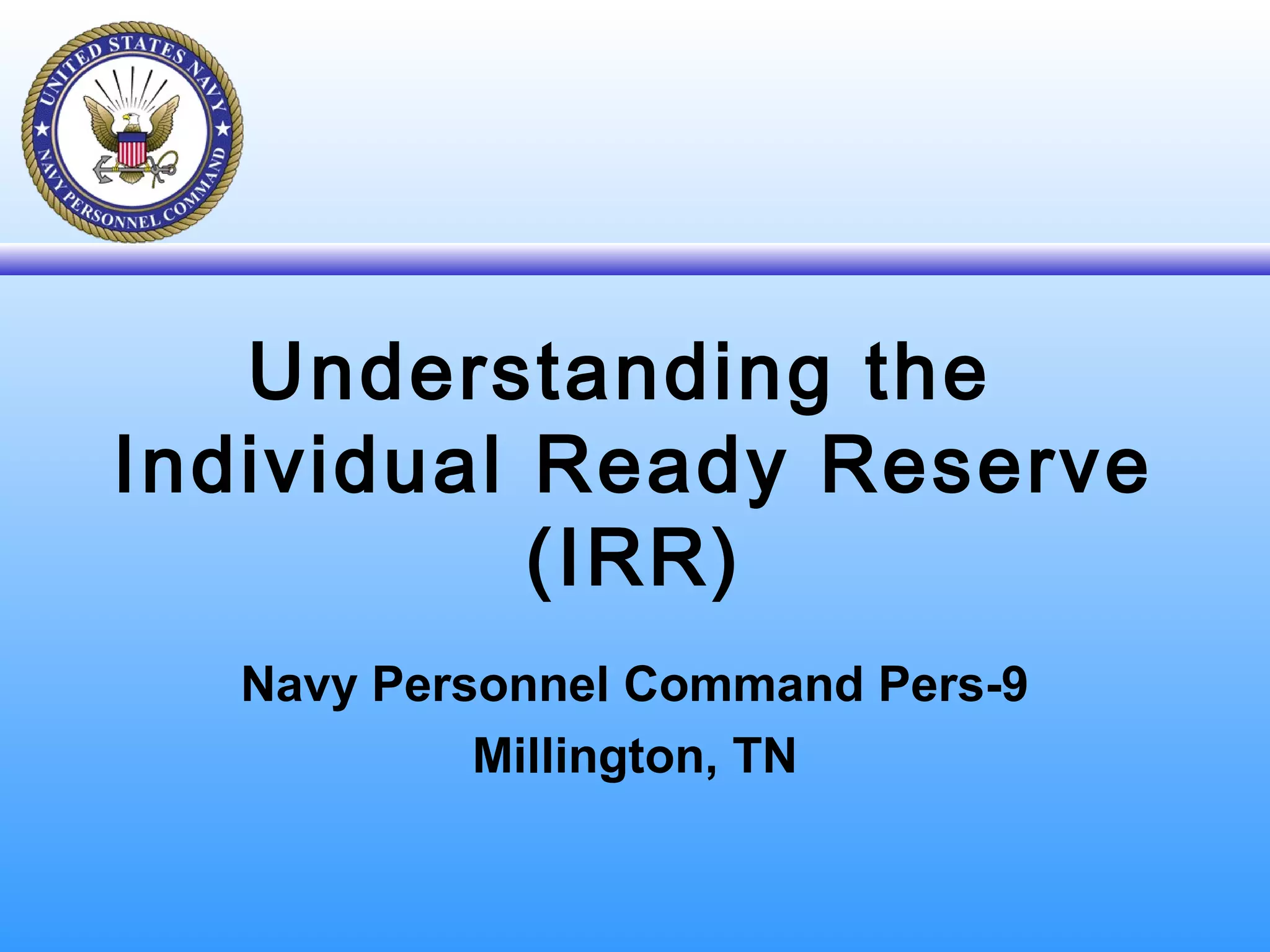 UNITED STATES NAVY
NAVY PERSONNEL COMMAND

Understanding the Individual Ready Reserve (IRR)

Navy Personnel Command Pers-9

Millington, TN